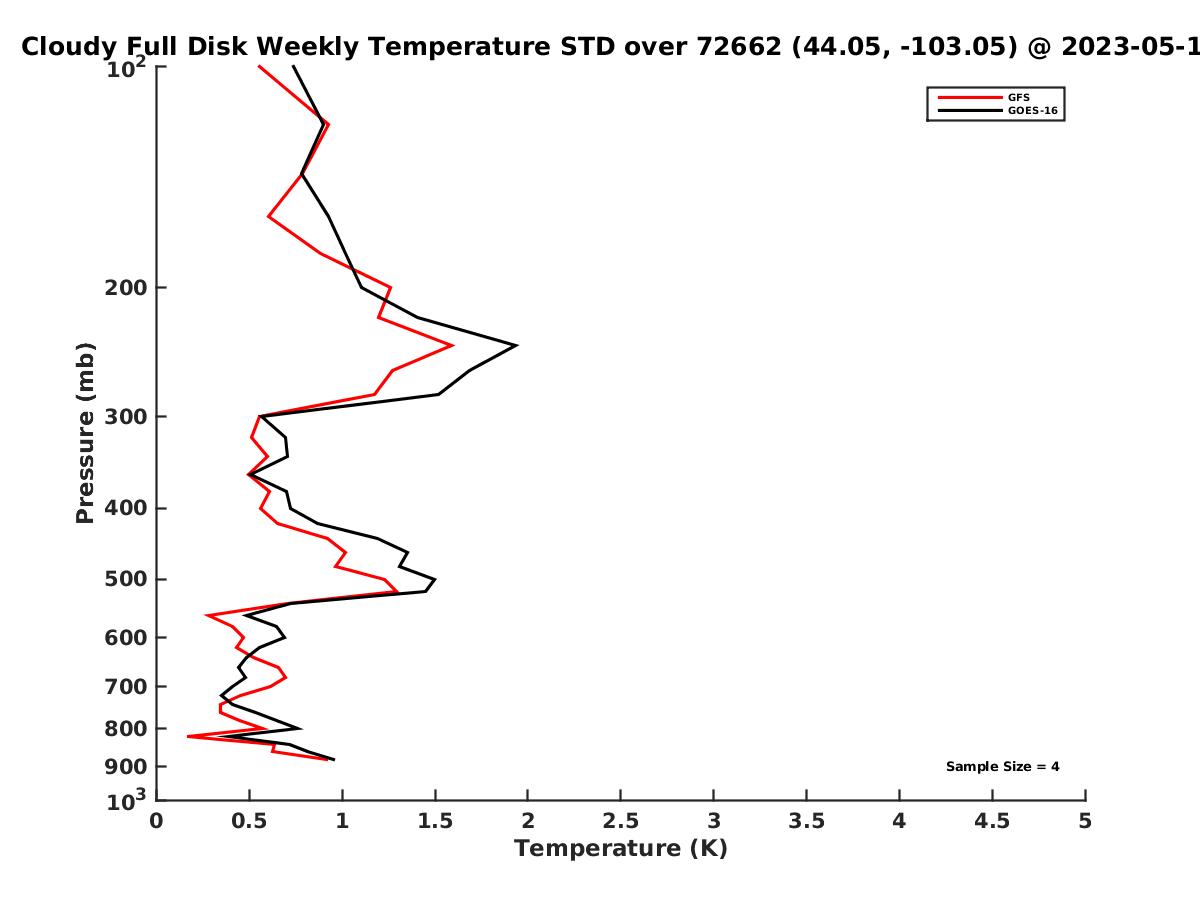 Cloudy Full Disk Weekly Temperature STD over 72662 (44.05, -103.05) @ 2023-05-1

GFS
GOES-16

Pressure (mb)

$10^2$
200
300
400
500
600
700
800
900
$10^3$

Sample Size = 4

0
0.5
1
1.5
2
2.5
3
3.5
4
4.5
5

Temperature (K)